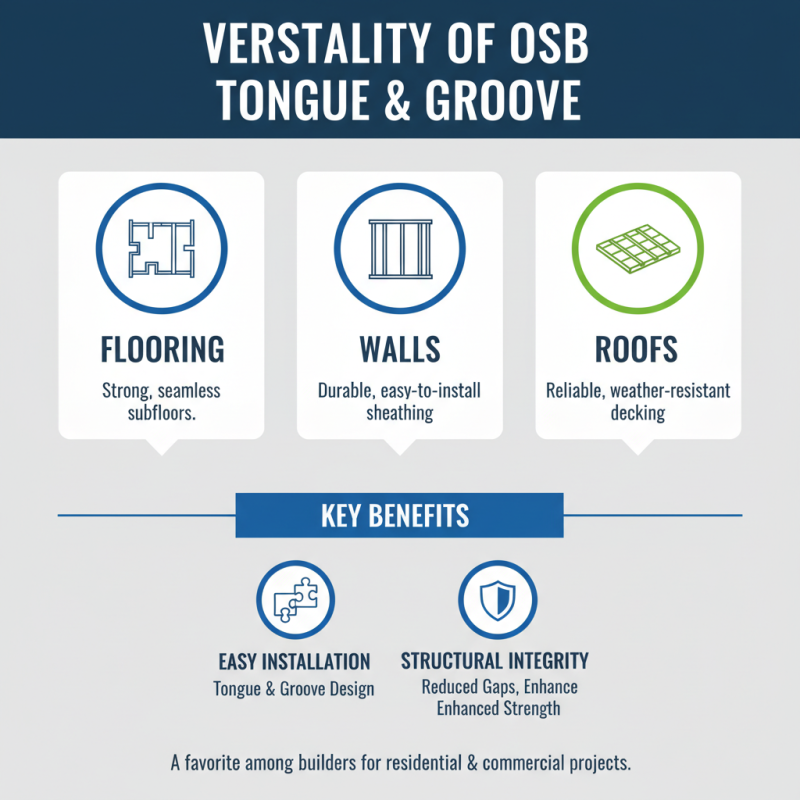 VERSTALITY OF OSB TONGUE & GROOVE

FLOORING
Strong, seamless subfloors.

WALLS
Durable, easy-to-install sheathing

ROOFS
Reliable, weather-resistant decking

KEY BENEFITS

EASY INSTALLATION
Tongue & Groove Design

STRUCTURAL INTEGRITY
Reduced Gaps, Enhance Enhanced Strength

A favorite among builders for residential & commercial projects.